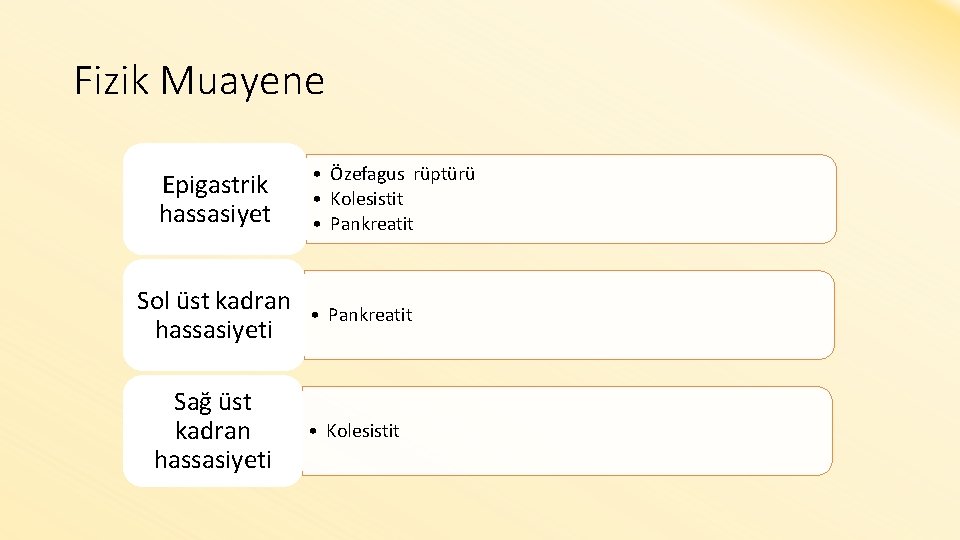 Fizik Muayene

Epigastrik hassasiyet

• Özefagus rüptürü
• Kolesistit
• Pankreatit

Sol üst kadran hassasiyeti

• Pankreatit

Sağ üst kadran hassasiyeti

• Kolesistit